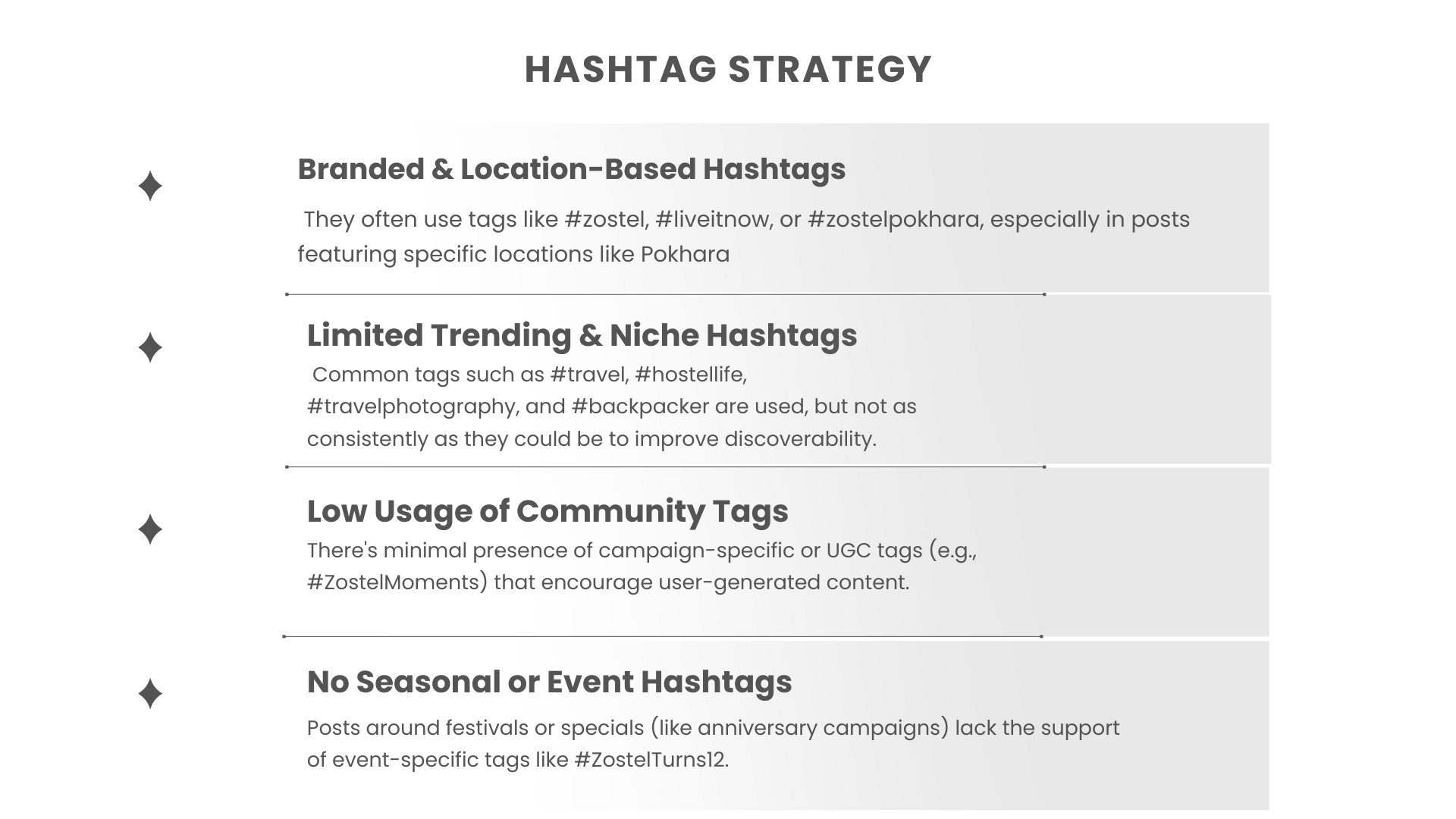 HASHTAG STRATEGY

Branded & Location-Based Hashtags

They often use tags like #zostel, #liveitnow, or #zostelpokhara, especially in posts featuring specific locations like Pokhara

Limited Trending & Niche Hashtags

Common tags such as #travel, #hostellife, #travelphotography, and #backpacker are used, but not as consistently as they could be to improve discoverability.

Low Usage of Community Tags

There's minimal presence of campaign-specific or UGC tags (e.g., #ZostelMoments) that encourage user-generated content.

No Seasonal or Event Hashtags

Posts around festivals or specials (like anniversary campaigns) lack the support of event-specific tags like #ZostelTurns12.